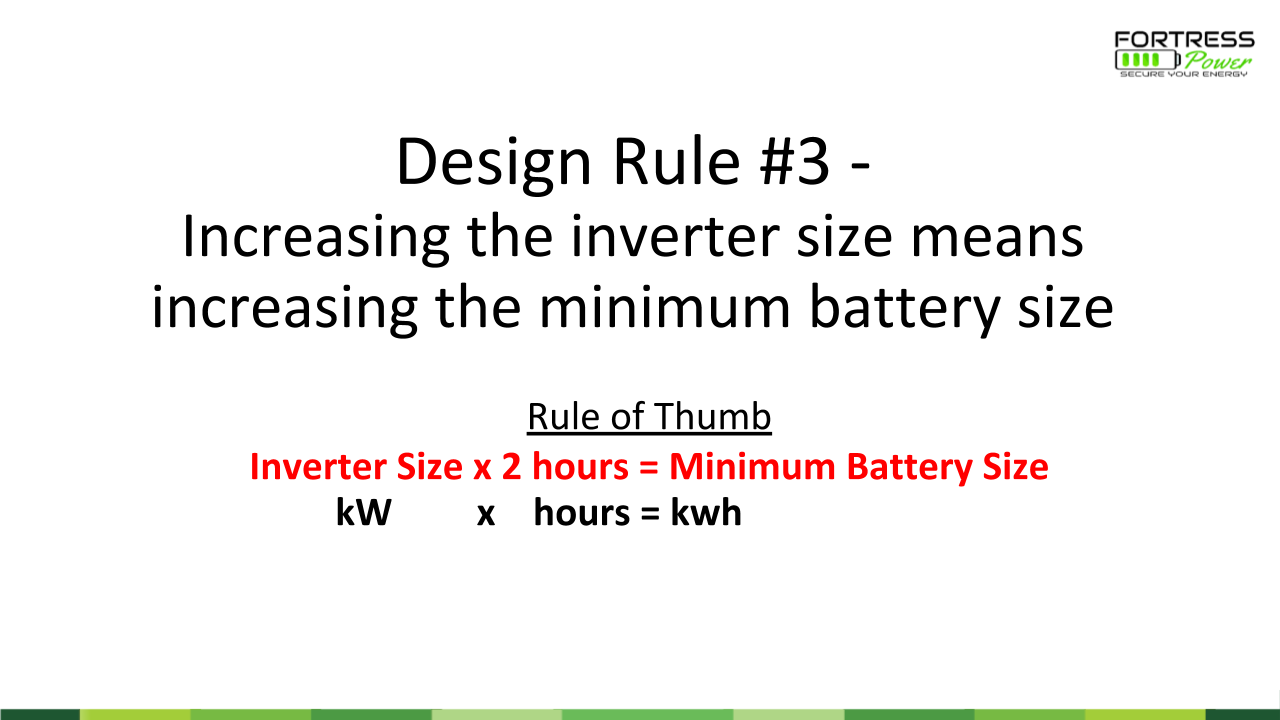 FORTRESS Power
SECURE YOUR ENERGY

Design Rule #3 -
Increasing the inverter size means increasing the minimum battery size

Rule of Thumb
Inverter Size x 2 hours = Minimum Battery Size
kW x hours = kwh